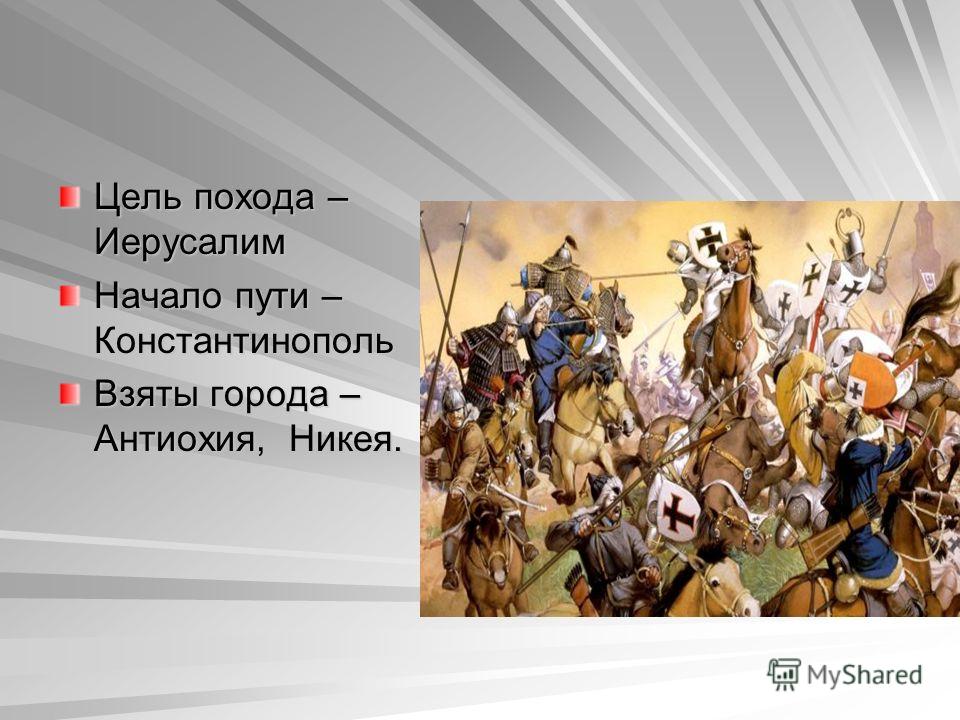 Цель похода – Иерусалим

Начало пути – Константинополь

Взяты города – Антиохия,  Никея.

MyShared